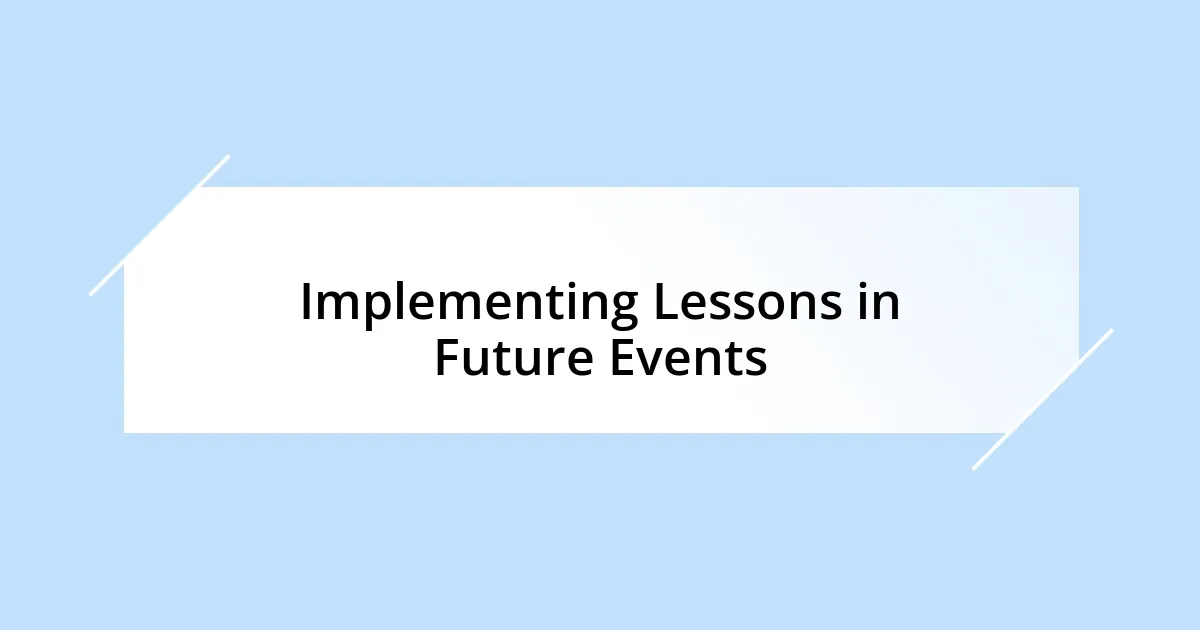 Implementing Lessons in Future Events